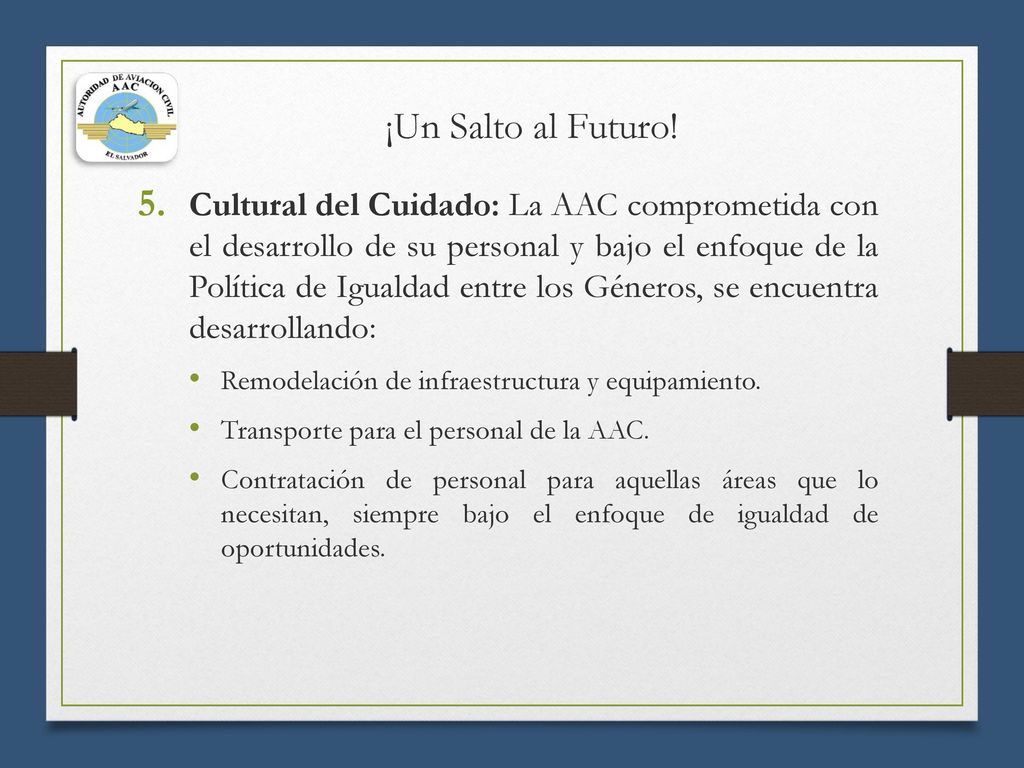 AUTORIDAD DE AVIACION CIVIL
AAC
EL SALVADOR

¡Un Salto al Futuro!

5. Cultural del Cuidado: La AAC comprometida con el desarrollo de su personal y bajo el enfoque de la Política de Igualdad entre los Géneros, se encuentra desarrollando:

• Remodelación de infraestructura y equipamiento.
• Transporte para el personal de la AAC.
• Contratación de personal para aquellas áreas que lo necesitan, siempre bajo el enfoque de igualdad de oportunidades.